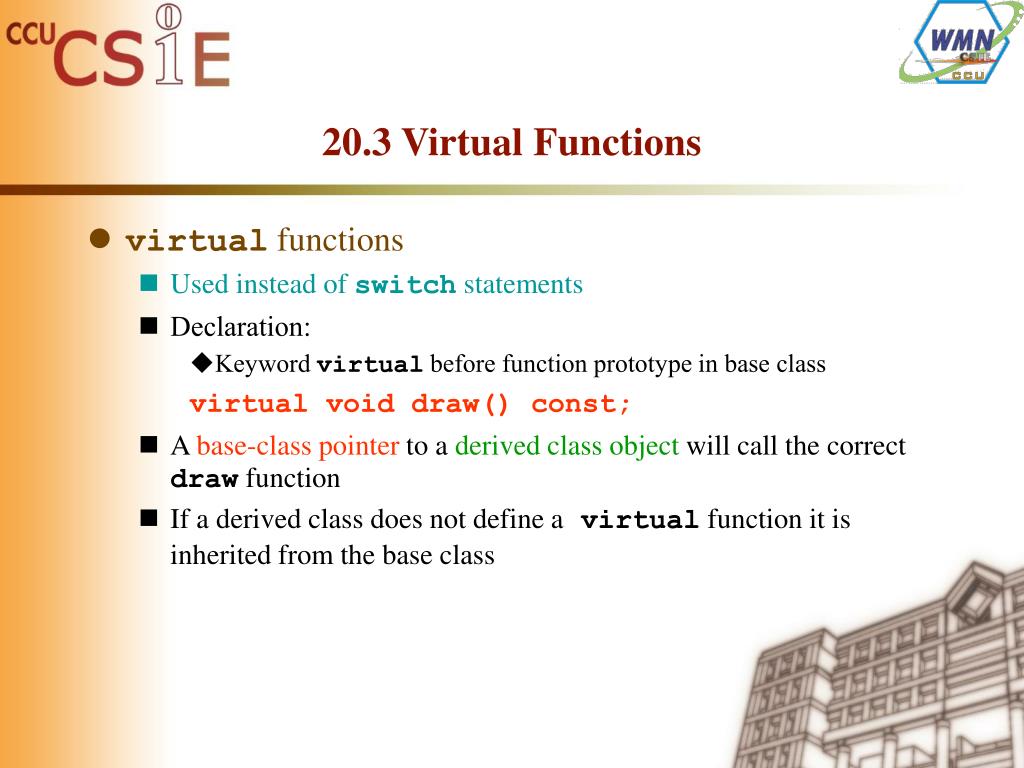 CCU CSIE

WMN CSIE CCU

20.3 Virtual Functions

virtual functions

Used instead of switch statements

Declaration:

Keyword virtual before function prototype in base class

virtual void draw() const;

A base-class pointer to a derived class object will call the correct draw function

If a derived class does not define a virtual function it is inherited from the base class